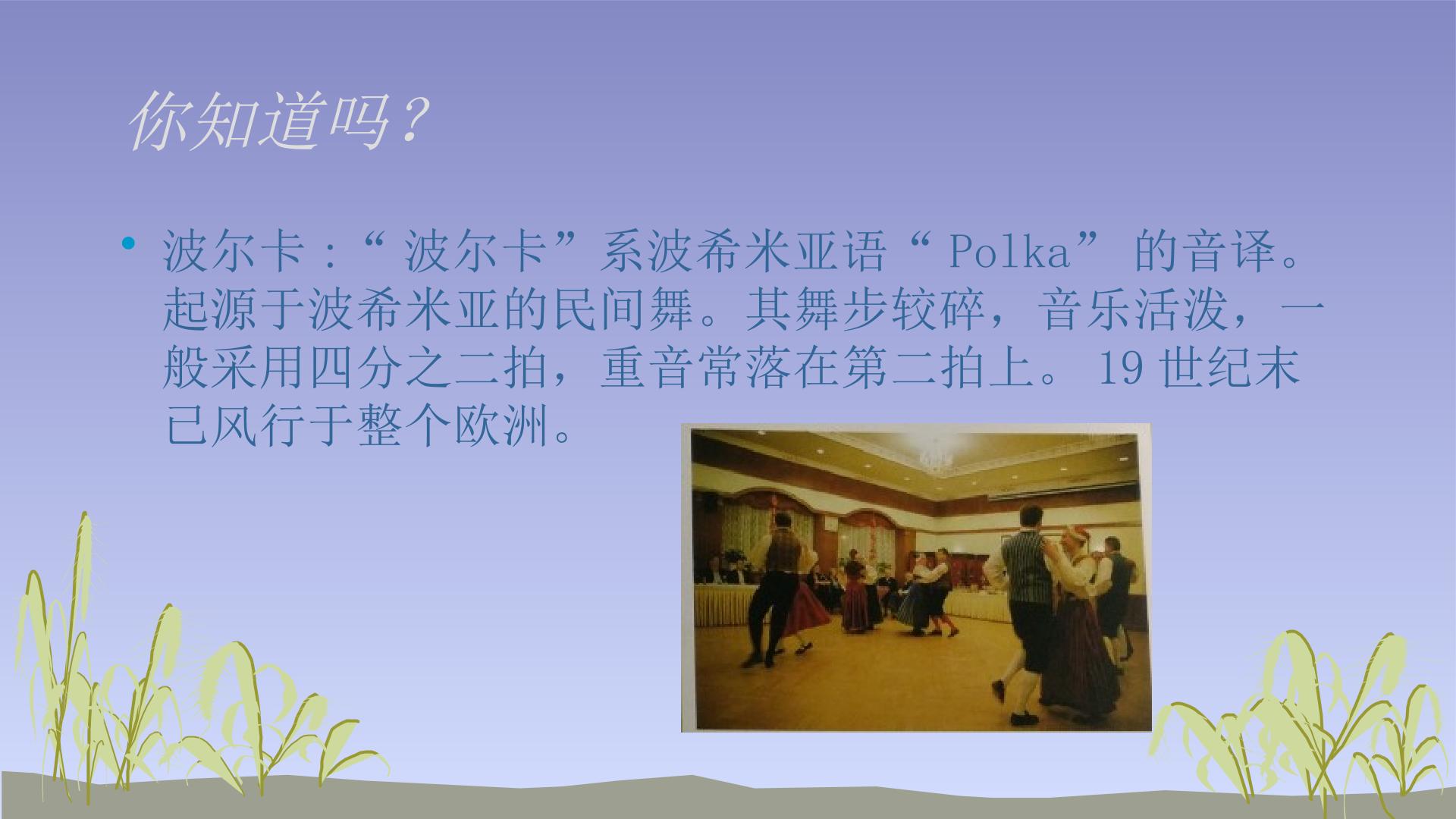 你知道吗？

• 波尔卡：“波尔卡”系波希米亚语“Polka”的音译。起源于波希米亚的民间舞。其舞步较碎，音乐活泼，一般采用四分之二拍，重音常落在第二拍上。19世纪末已风行于整个欧洲。